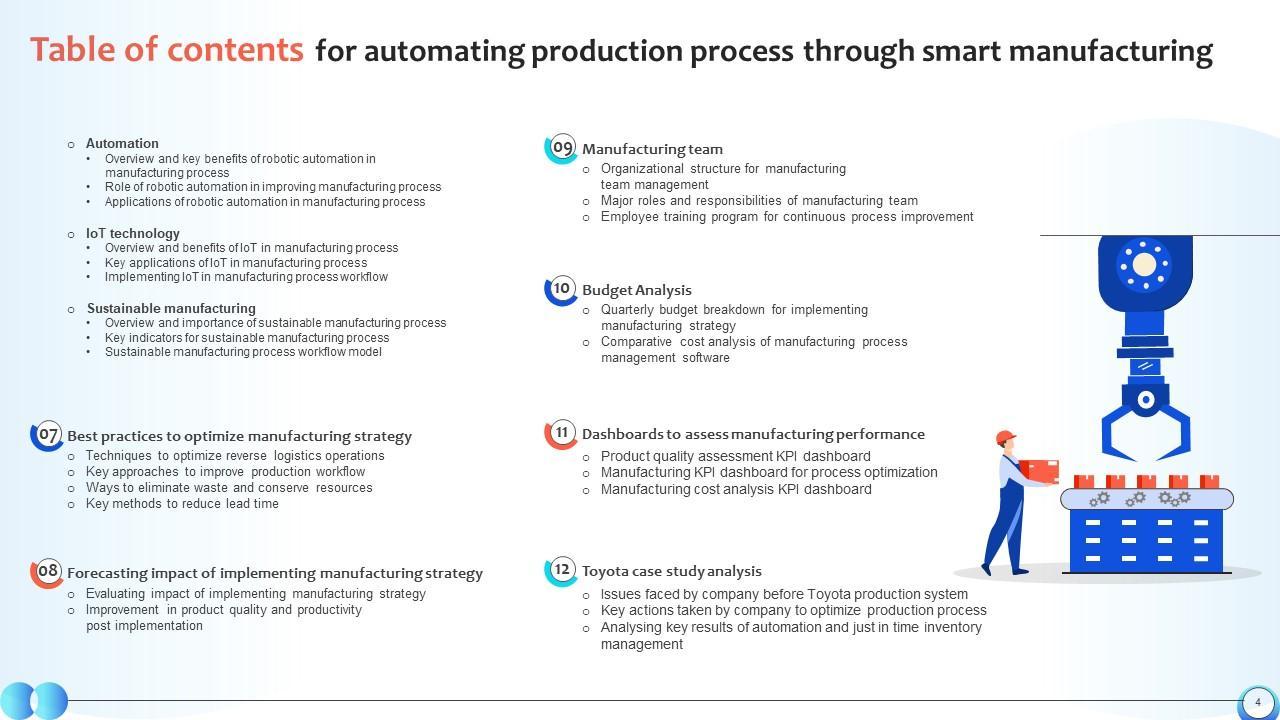 Table of contents for automating production process through smart manufacturing

○ Automation
• Overview and key benefits of robotic automation in manufacturing process
• Role of robotic automation in improving manufacturing process
• Applications of robotic automation in manufacturing process

○ IoT technology
• Overview and benefits of IoT in manufacturing process
• Key applications of IoT in manufacturing process
• Implementing IoT in manufacturing process workflow

○ Sustainable manufacturing
• Overview and importance of sustainable manufacturing process
• Key indicators for sustainable manufacturing process
• Sustainable manufacturing process workflow model

07 Best practices to optimize manufacturing strategy
○ Techniques to optimize reverse logistics operations
○ Key approaches to improve production workflow
○ Ways to eliminate waste and conserve resources
○ Key methods to reduce lead time

08 Forecasting impact of implementing manufacturing strategy
○ Evaluating impact of implementing manufacturing strategy
○ Improvement in product quality and productivity post implementation

09 Manufacturing team
○ Organizational structure for manufacturing team management
○ Major roles and responsibilities of manufacturing team
○ Employee training program for continuous process improvement

10 Budget Analysis
○ Quarterly budget breakdown for implementing manufacturing strategy
○ Comparative cost analysis of manufacturing process management software

11 Dashboards to assess manufacturing performance
○ Product quality assessment KPI dashboard
○ Manufacturing KPI dashboard for process optimization
○ Manufacturing cost analysis KPI dashboard

12 Toyota case study analysis
○ Issues faced by company before Toyota production system
○ Key actions taken by company to optimize production process
○ Analysing key results of automation and just in time inventory management

4